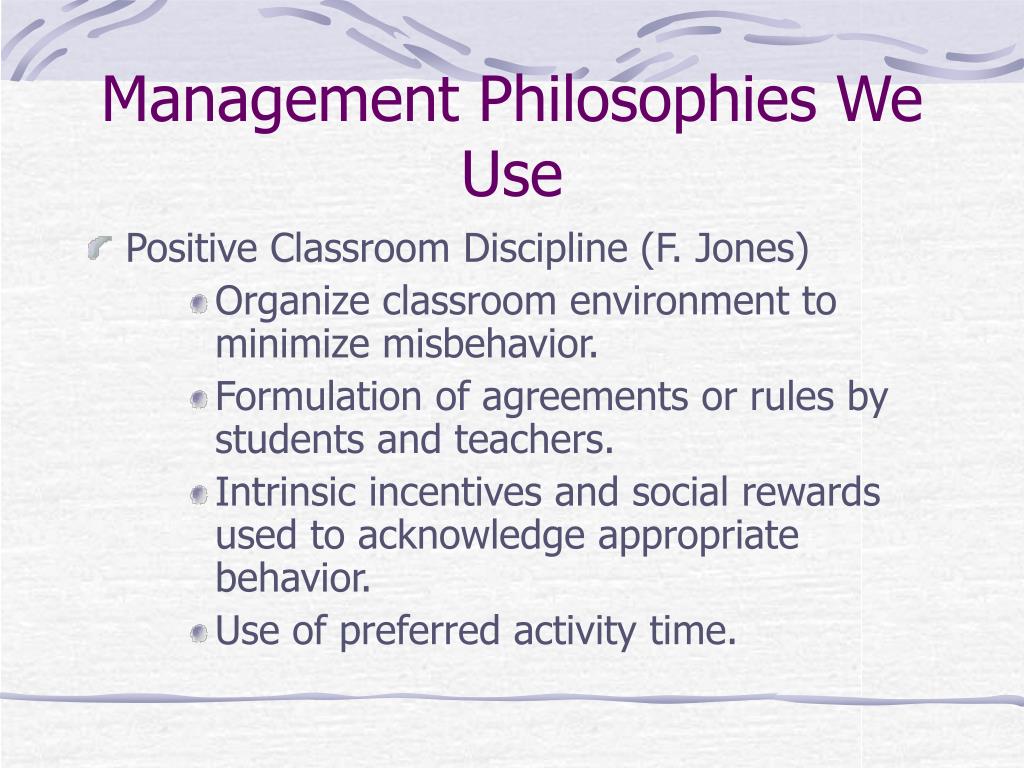 Management Philosophies We Use

Positive Classroom Discipline (F. Jones)

Organize classroom environment to minimize misbehavior.

Formulation of agreements or rules by students and teachers.

Intrinsic incentives and social rewards used to acknowledge appropriate behavior.

Use of preferred activity time.